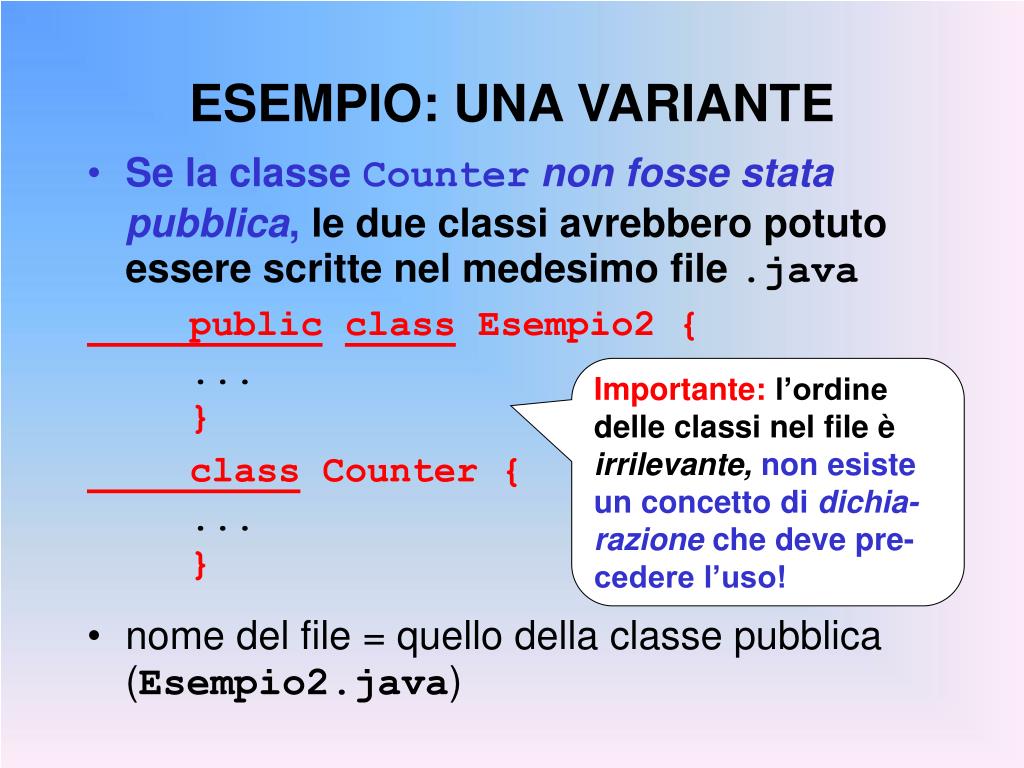 ESEMPIO: UNA VARIANTE

• Se la classe Counter non fosse stata pubblica, le due classi avrebbero potuto essere scritte nel medesimo file .java

public class Esempio2 {
...
}
class Counter {
...
}

Importante: l'ordine delle classi nel file è irrilevante, non esiste un concetto di dichiarazione che deve precedere l'uso!

• nome del file = quello della classe pubblica (Esempio2.java)